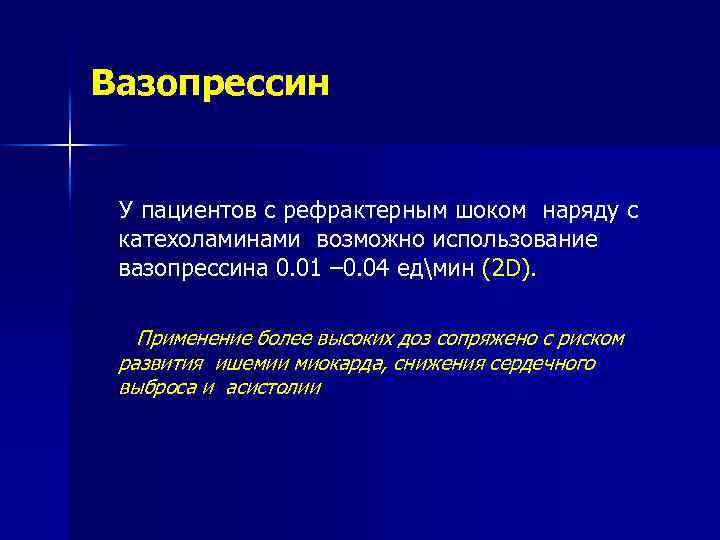 Вазопрессин

У пациентов с рефрактерным шоком наряду с катехоламинами возможно использование вазопрессина 0.01 –0.04 ед\мин (2D).

Применение более высоких доз сопряжено с риском развития ишемии миокарда, снижения сердечного выброса и асистолии